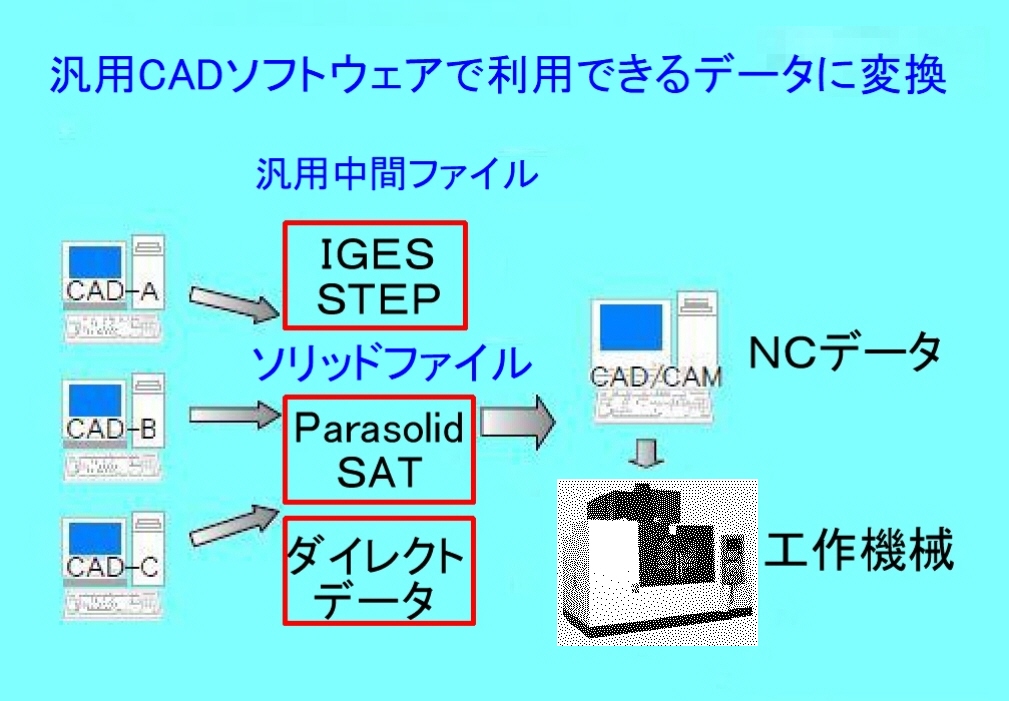 汎用CADソフトウェアで利用できるデータに変換

汎用中間ファイル

CAD-A

IGES
STEP

ソリッドファイル

CAD-B

Parasolid
SAT

CAD-C

ダイレクト
データ

CAD/CAM

NCデータ

工作機械